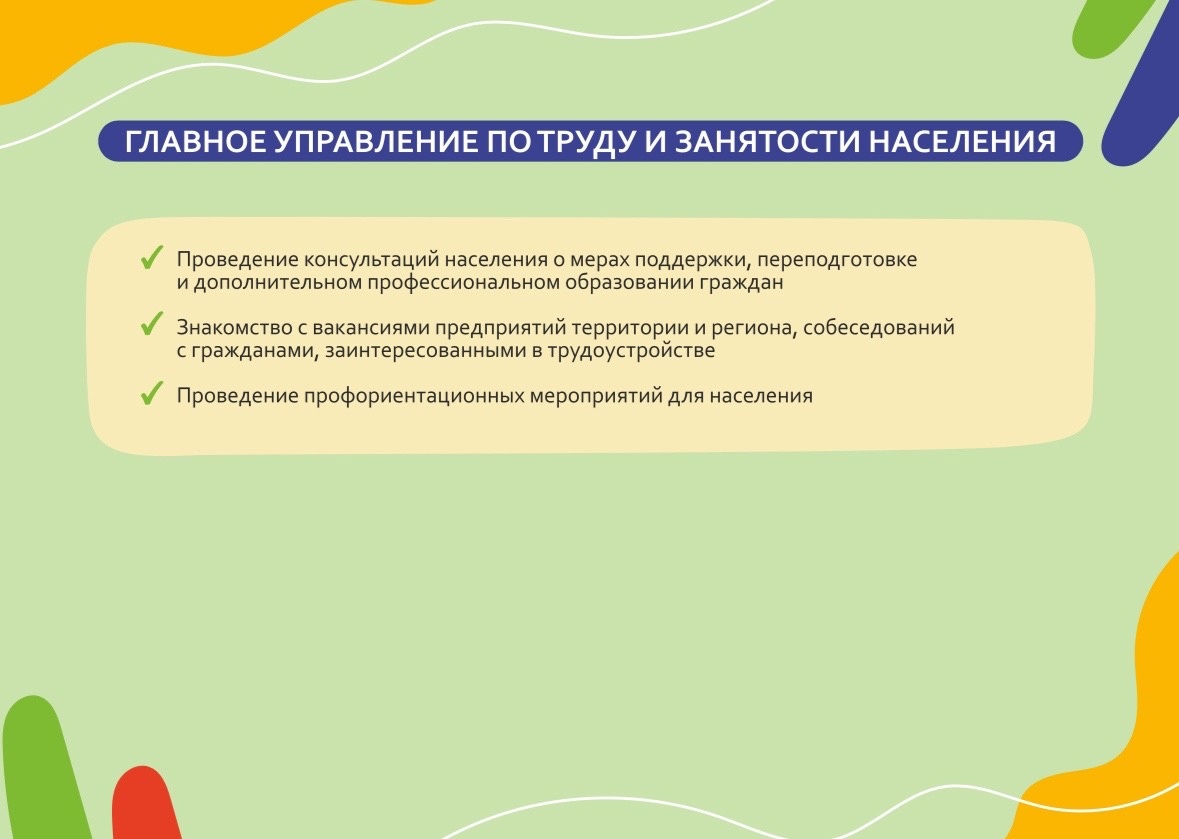 ГЛАВНОЕ УПРАВЛЕНИЕ ПО ТРУДУ И ЗАНЯТОСТИ НАСЕЛЕНИЯ

✓ Проведение консультаций населения о мерах поддержки, переподготовке и дополнительном профессиональном образовании граждан

✓ Знакомство с вакансиями предприятий территории и региона, собеседований с гражданами, заинтересованными в трудоустройстве

✓ Проведение профориентационных мероприятий для населения